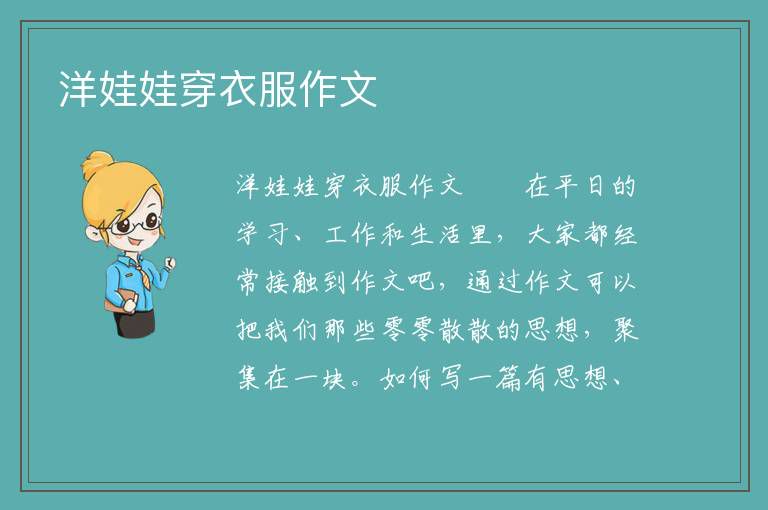 洋娃娃穿衣服作文

洋娃娃穿衣服作文　　在平日的学习、工作和生活里，大家都经常接触到作文吧，通过作文可以把我们那些零零散散的思想，聚集在一块。如何写一篇有思想、